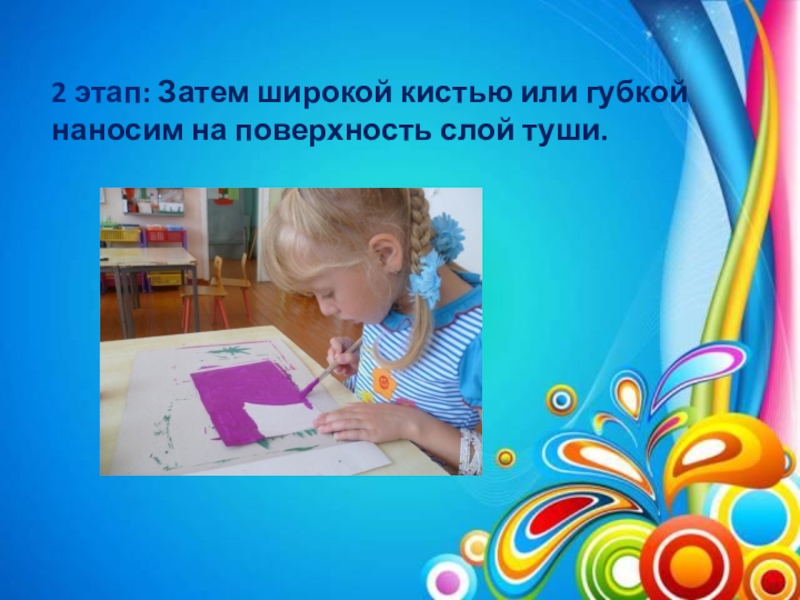 2 этап: Затем широкой кистью или губкой наносим на поверхность слой туши.